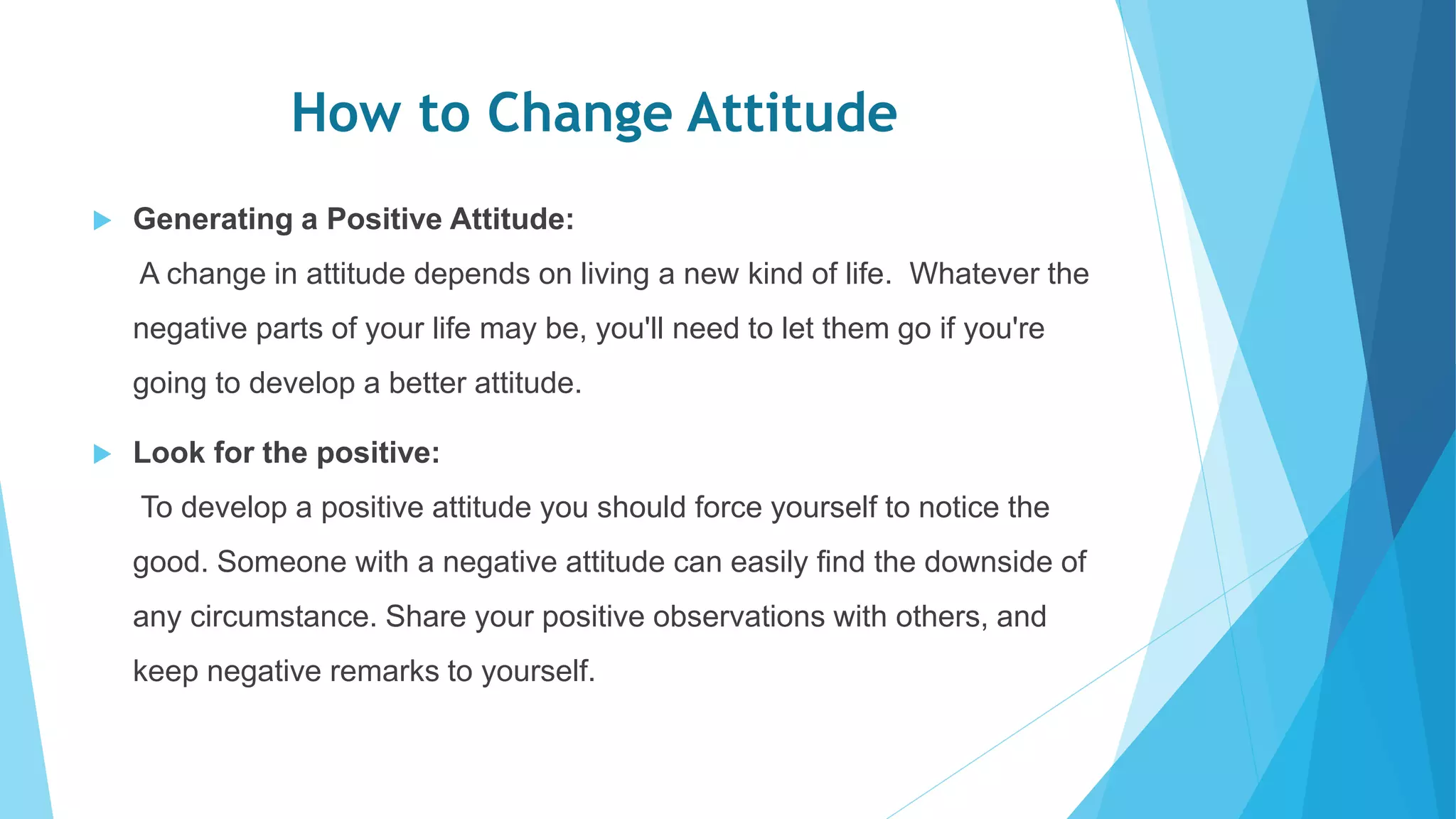 How to Change Attitude

Generating a Positive Attitude:

A change in attitude depends on living a new kind of life. Whatever the negative parts of your life may be, you'll need to let them go if you're going to develop a better attitude.

Look for the positive:

To develop a positive attitude you should force yourself to notice the good. Someone with a negative attitude can easily find the downside of any circumstance. Share your positive observations with others, and keep negative remarks to yourself.